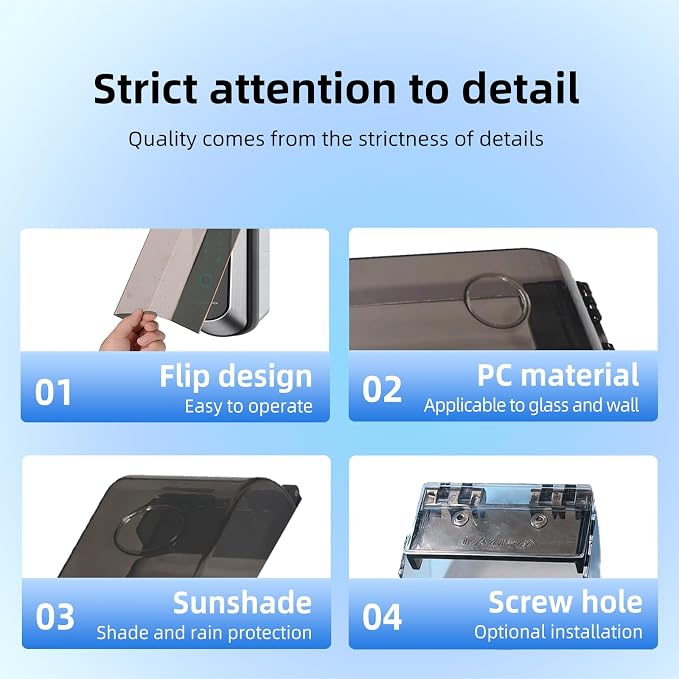 Strict attention to detail

Quality comes from the strictness of details

01 Flip design
Easy to operate

02 PC material
Applicable to glass and wall

03 Sunshade
Shade and rain protection

04 Screw hole
Optional installation